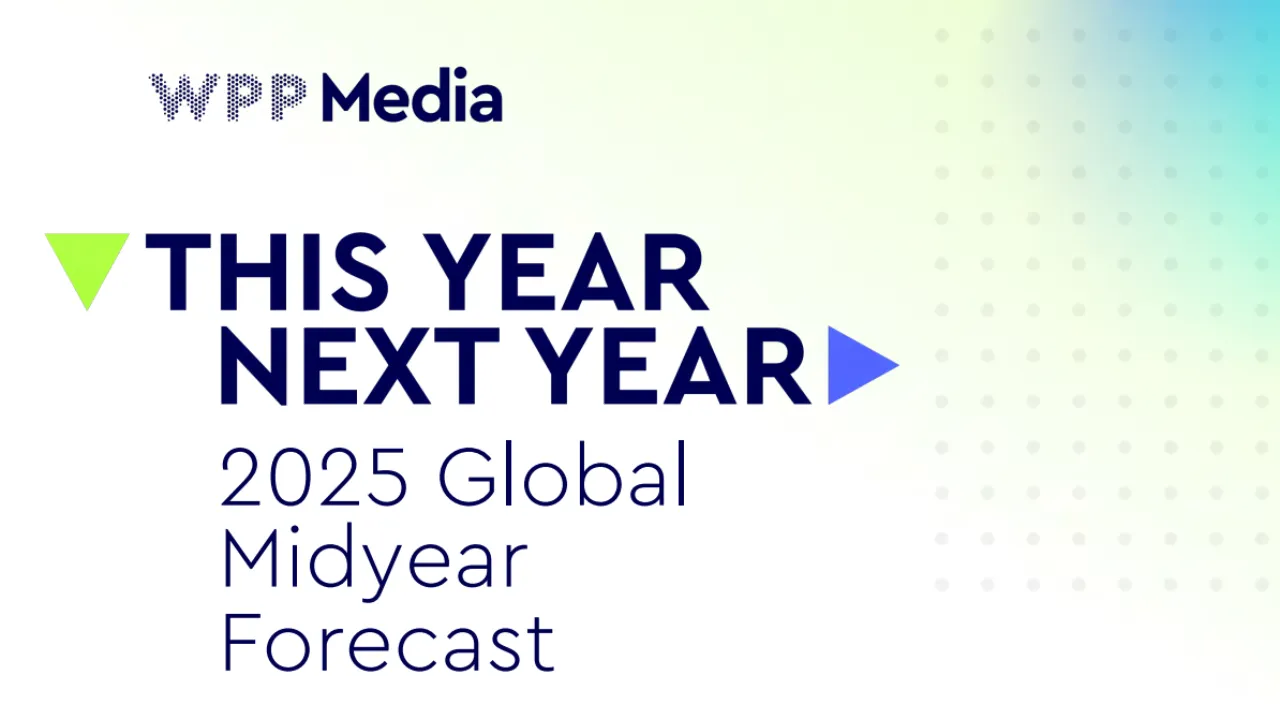 WPP Media

THIS YEAR NEXT YEAR

2025 Global Midyear Forecast